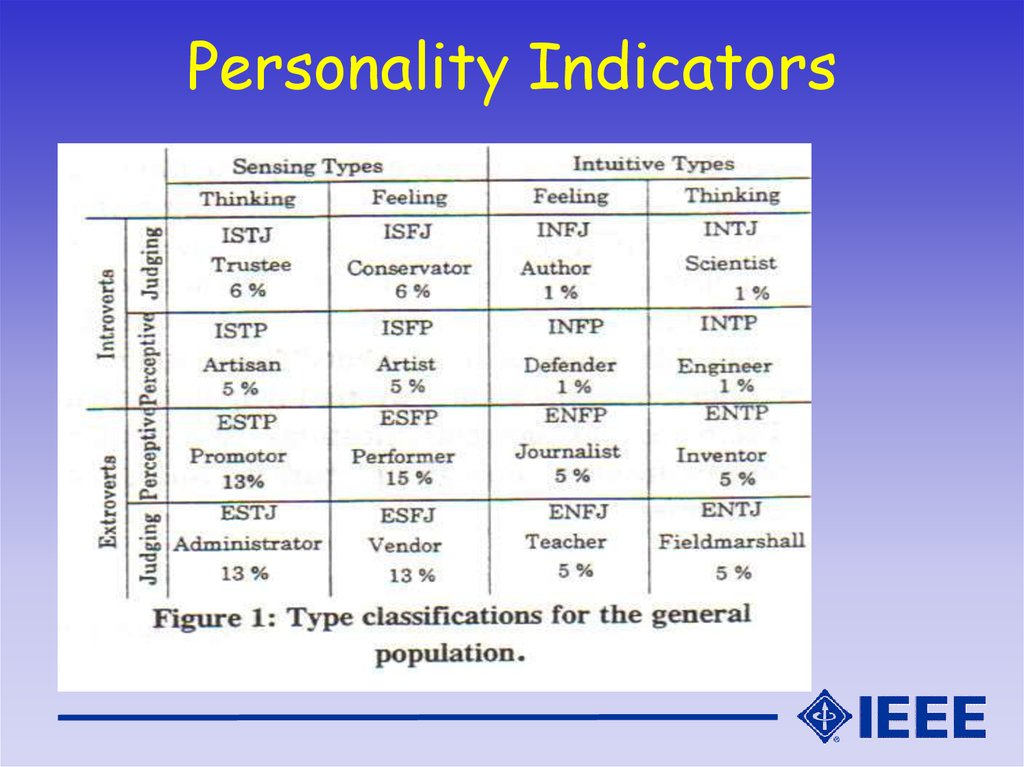 Personality Indicators

| | | Sensing Types | | Intuitive Types | |
|---|---|---|---|---|---|
| | | Thinking | Feeling | Feeling | Thinking |
| Introverts | Judging | ISTJ Trustee 6 % | ISFJ Conservator 6 % | INFJ Author 1 % | INTJ Scientist 1 % |
| Introverts | Perceptive | ISTP Artisan 5 % | ISFP Artist 5 % | INFP Defender 1 % | INTP Engineer 1 % |
| Extroverts | Perceptive | ESTP Promotor 13% | ESFP Performer 15 % | ENFP Journalist 5 % | ENTP Inventor 5 % |
| Extroverts | Judging | ESTJ Administrator 13 % | ESFJ Vendor 13 % | ENFJ Teacher 5 % | ENTJ Fieldmarshall 5 % |

Figure 1: Type classifications for the general population.

IEEE